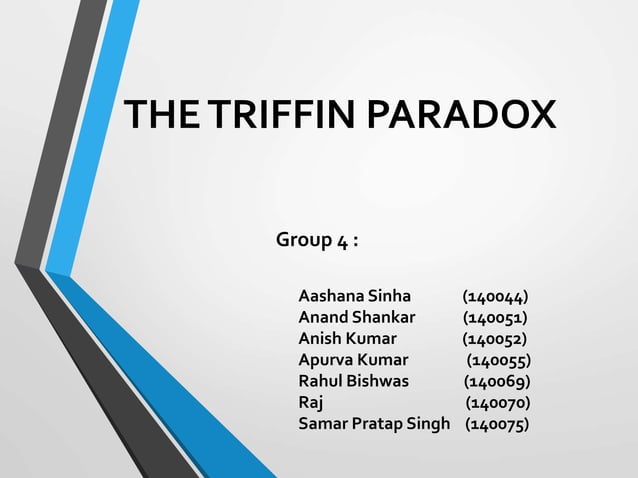 THE TRIFFIN PARADOX

Group 4 :

Aashana Sinha (140044)
Anand Shankar (140051)
Anish Kumar (140052)
Apurva Kumar (140055)
Rahul Bishwas (140069)
Raj (140070)
Samar Pratap Singh (140075)